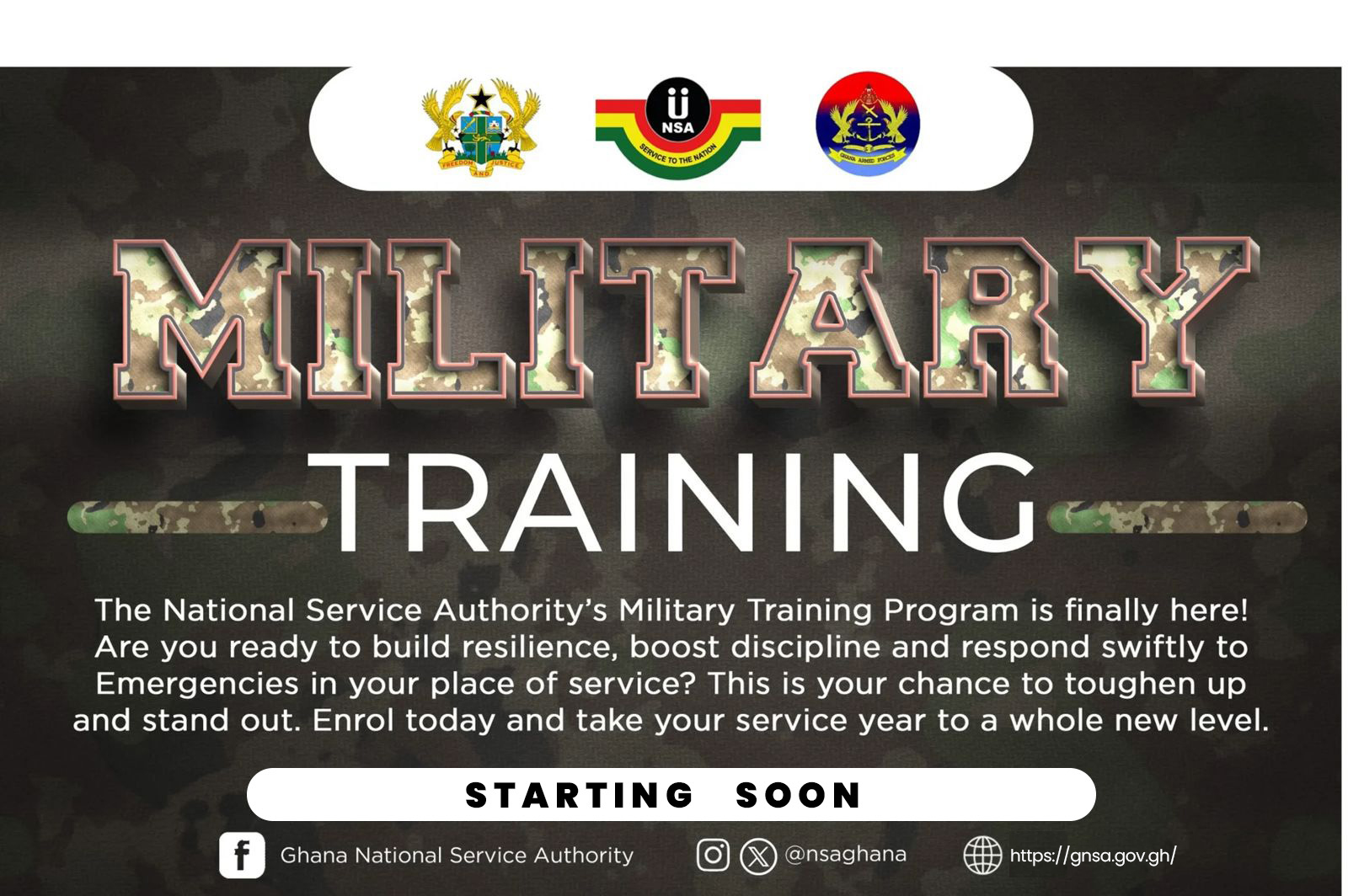 FREEDOM AND JUSTICE

NSA
SERVICE TO THE NATION

GHANA ARMED FORCES

MILITARY

TRAINING

The National Service Authority's Military Training Program is finally here! Are you ready to build resilience, boost discipline and respond swiftly to Emergencies in your place of service? This is your chance to toughen up and stand out. Enrol today and take your service year to a whole new level.

STARTING SOON

Ghana National Service Authority

@nsaghana

https://gnsa.gov.gh/